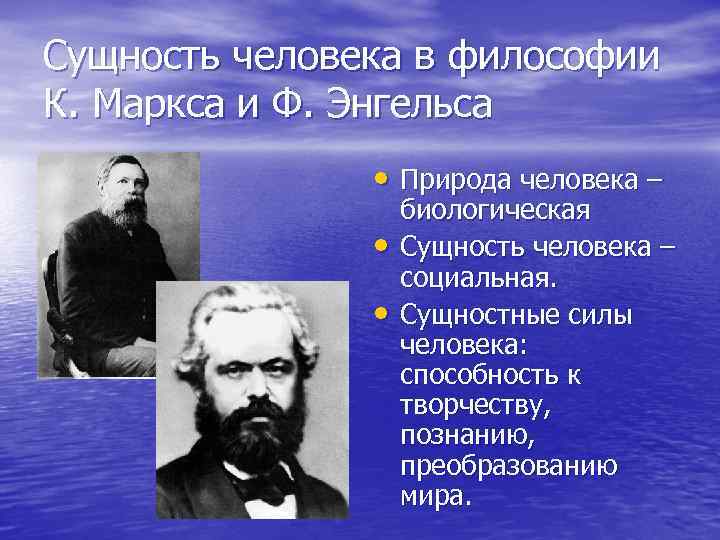 Сущность человека в философии К. Маркса и Ф. Энгельса

• Природа человека – биологическая
• Сущность человека – социальная.
• Сущностные силы человека: способность к творчеству, познанию, преобразованию мира.